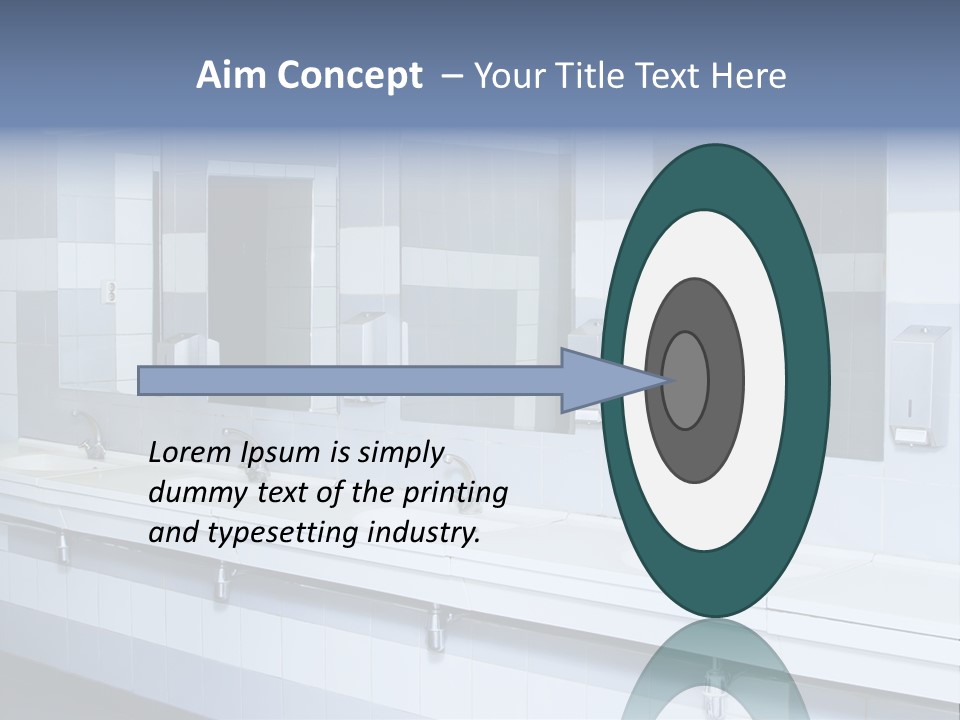 Aim Concept – Your Title Text Here

Lorem Ipsum is simply dummy text of the printing and typesetting industry.